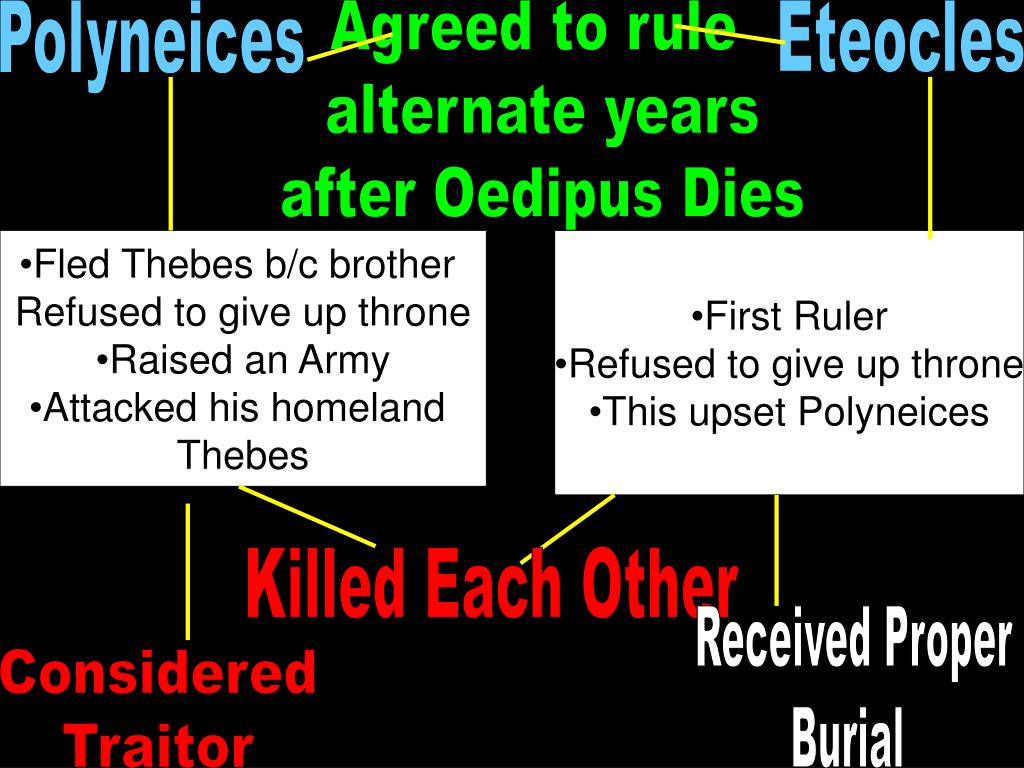 Polyneices

Agreed to rule alternate years after Oedipus Dies

Eteocles

•Fled Thebes b/c brother Refused to give up throne
•Raised an Army
•Attacked his homeland Thebes

•First Ruler
•Refused to give up throne
•This upset Polyneices

Killed Each Other

Considered Traitor

Received Proper Burial